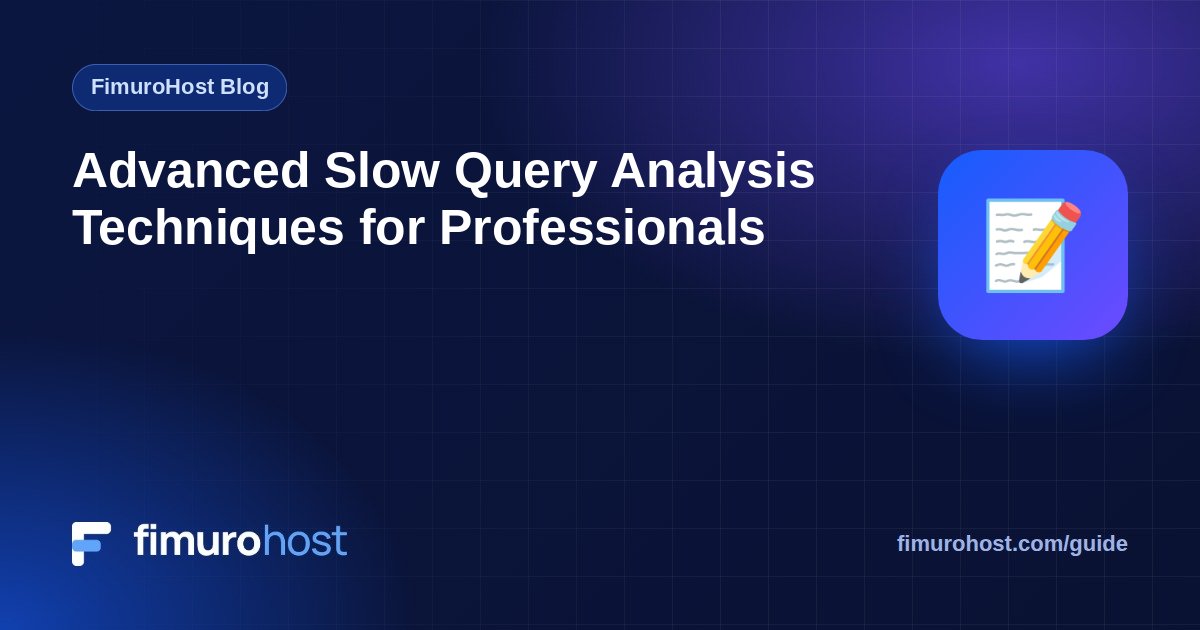 FimuroHost Blog

Advanced Slow Query Analysis Techniques for Professionals

fimurohost

fimurohost.com/guide